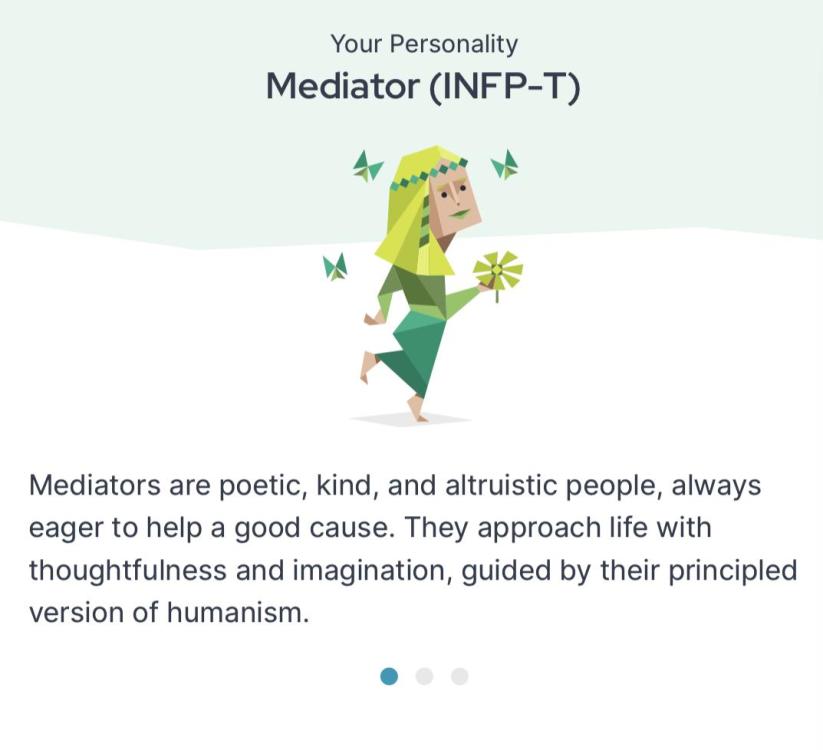 Your Personality
Mediator (INFP-T)

Mediators are poetic, kind, and altruistic people, always eager to help a good cause. They approach life with thoughtfulness and imagination, guided by their principled version of humanism.